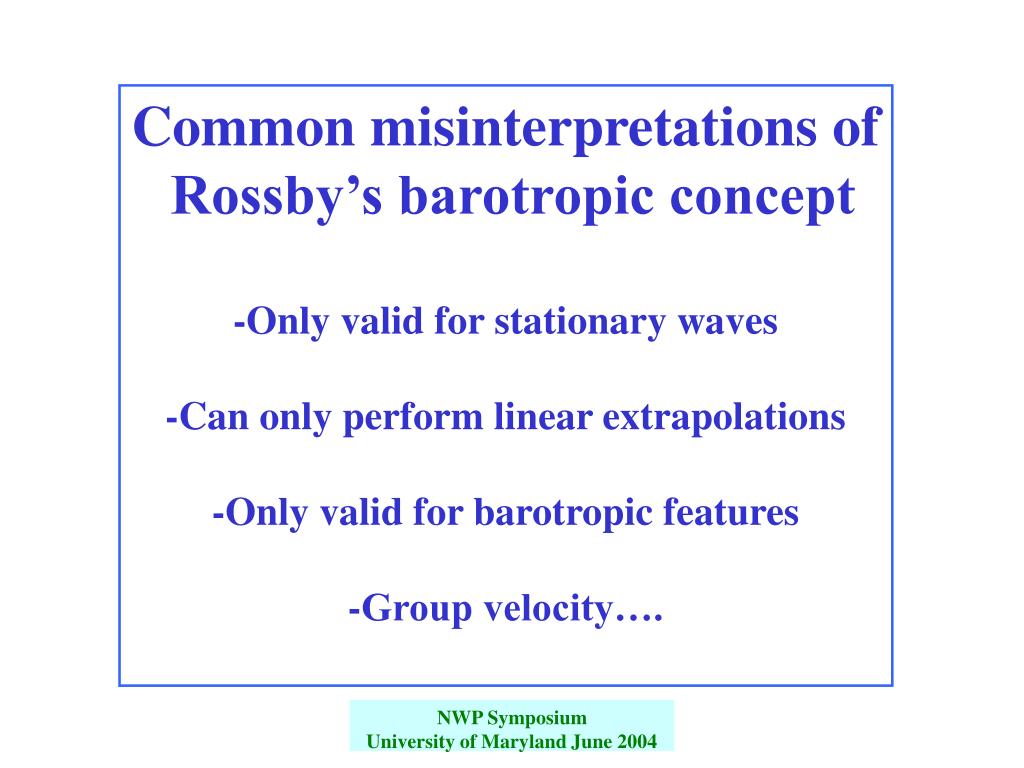 Common misinterpretations of Rossby’s barotropic concept

-Only valid for stationary waves

-Can only perform linear extrapolations

-Only valid for barotropic features

-Group velocity….

NWP Symposium
University of Maryland June 2004